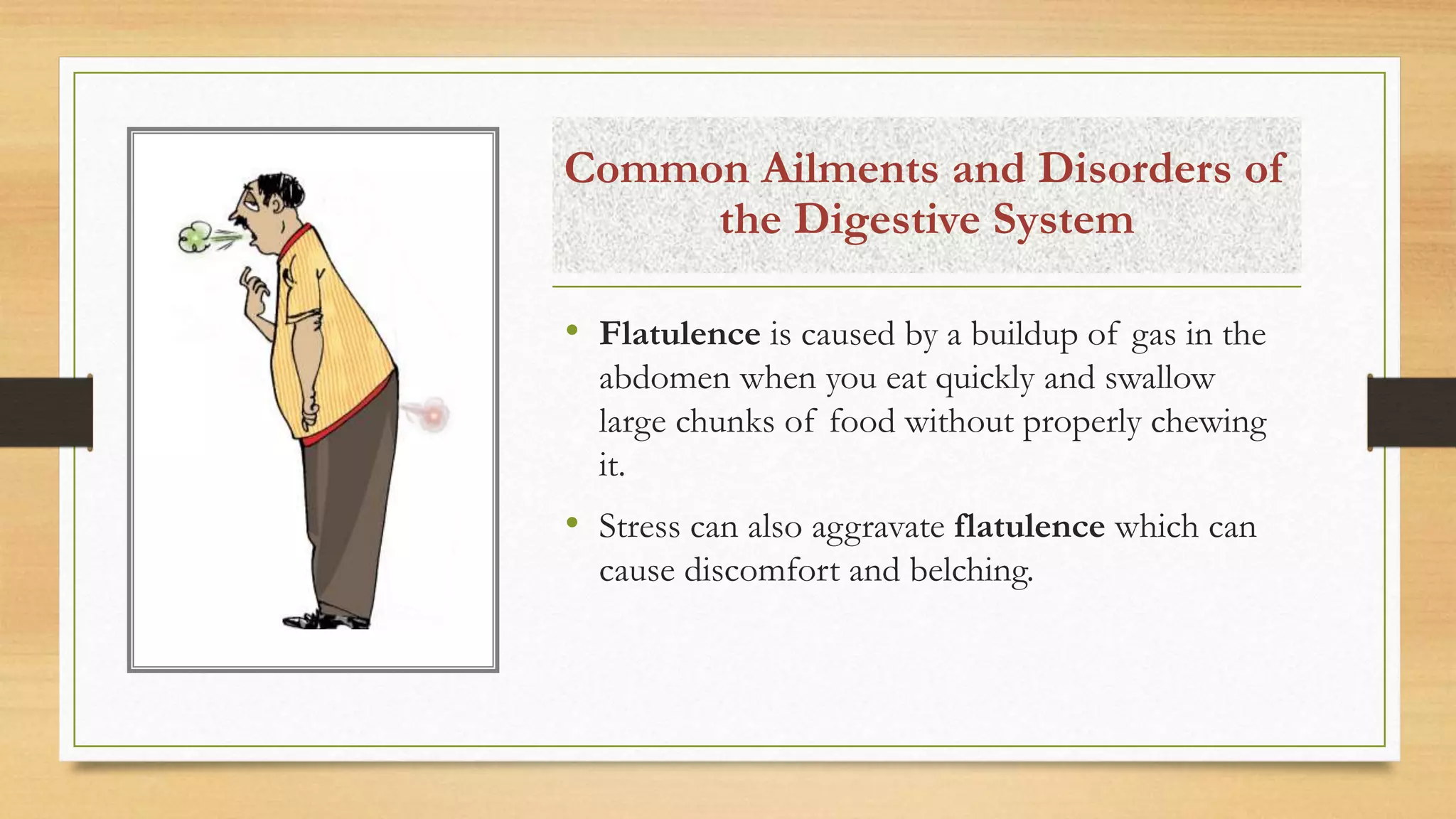 Common Ailments and Disorders of the Digestive System

• Flatulence is caused by a buildup of gas in the abdomen when you eat quickly and swallow large chunks of food without properly chewing it.

• Stress can also aggravate flatulence which can cause discomfort and belching.